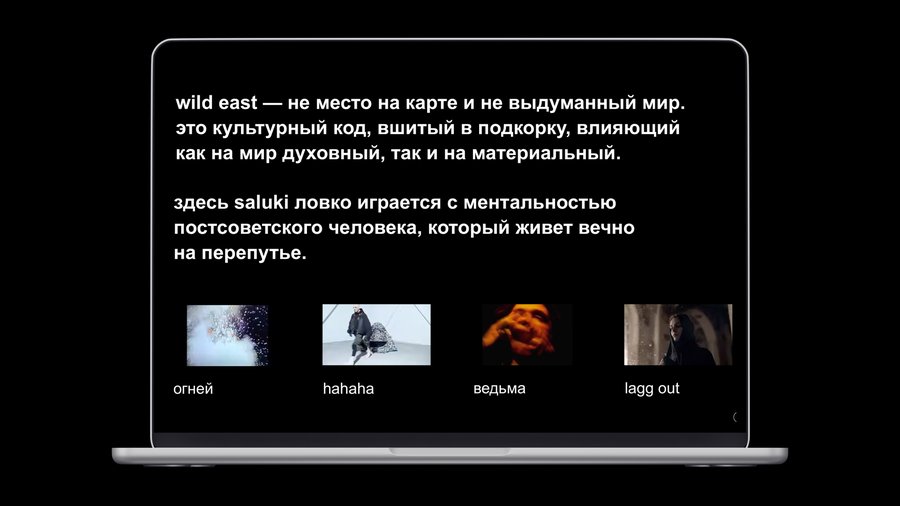 wild east — не место на карте и не выдуманный мир. это культурный код, вшитый в подкорку, влияющий как на мир духовный, так и на материальный.

здесь saluki ловко играется с ментальностью постсоветского человека, который живет вечно на перепутье.

огней

hahaha

ведьма

lagg out